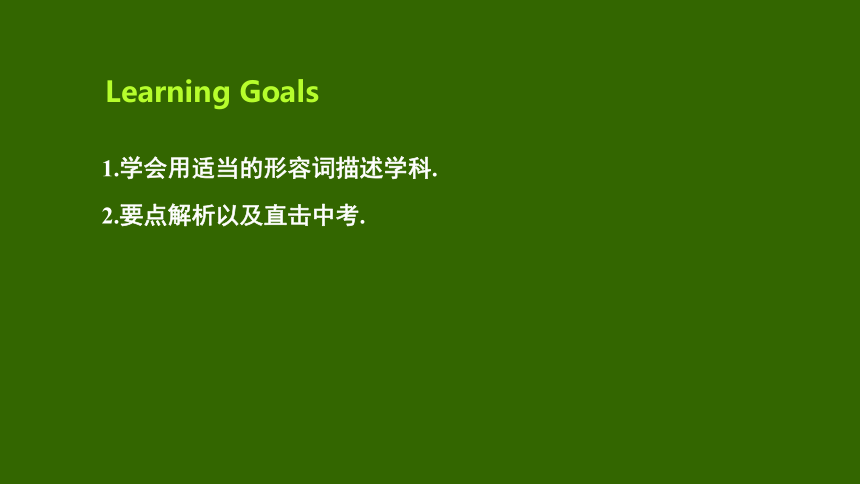 Learning Goals

1.学会用适当的形容词描述学科.

2.要点解析以及直击中考.